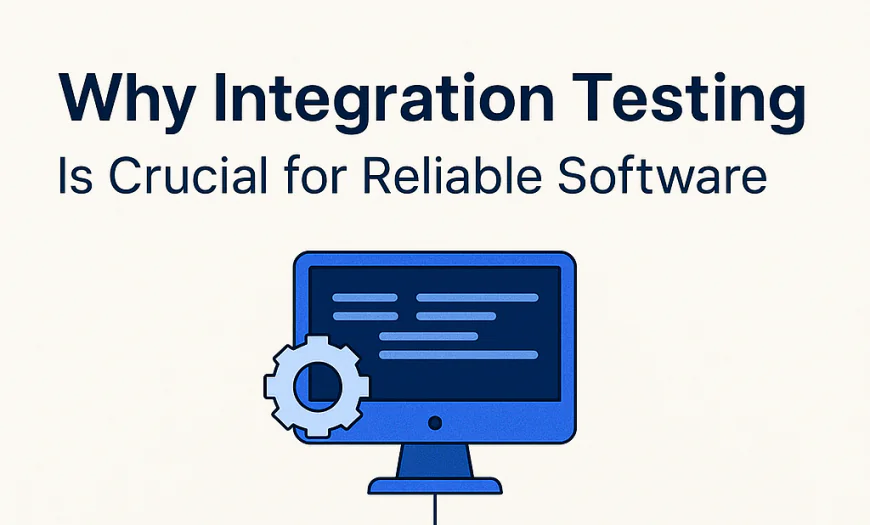 Why Integration Testing
Is Crucial for Reliable Software